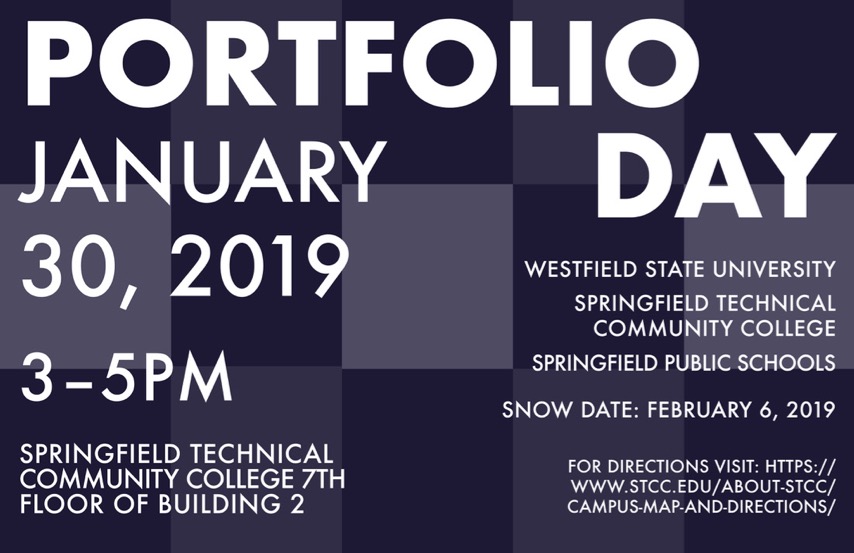 PORTFOLIO DAY

JANUARY 30, 2019

3–5PM

SPRINGFIELD TECHNICAL COMMUNITY COLLEGE 7TH FLOOR OF BUILDING 2

WESTFIELD STATE UNIVERSITY

SPRINGFIELD TECHNICAL COMMUNITY COLLEGE

SPRINGFIELD PUBLIC SCHOOLS

SNOW DATE: FEBRUARY 6, 2019

FOR DIRECTIONS VISIT: HTTPS://WWW.STCC.EDU/ABOUT-STCC/CAMPUS-MAP-AND-DIRECTIONS/